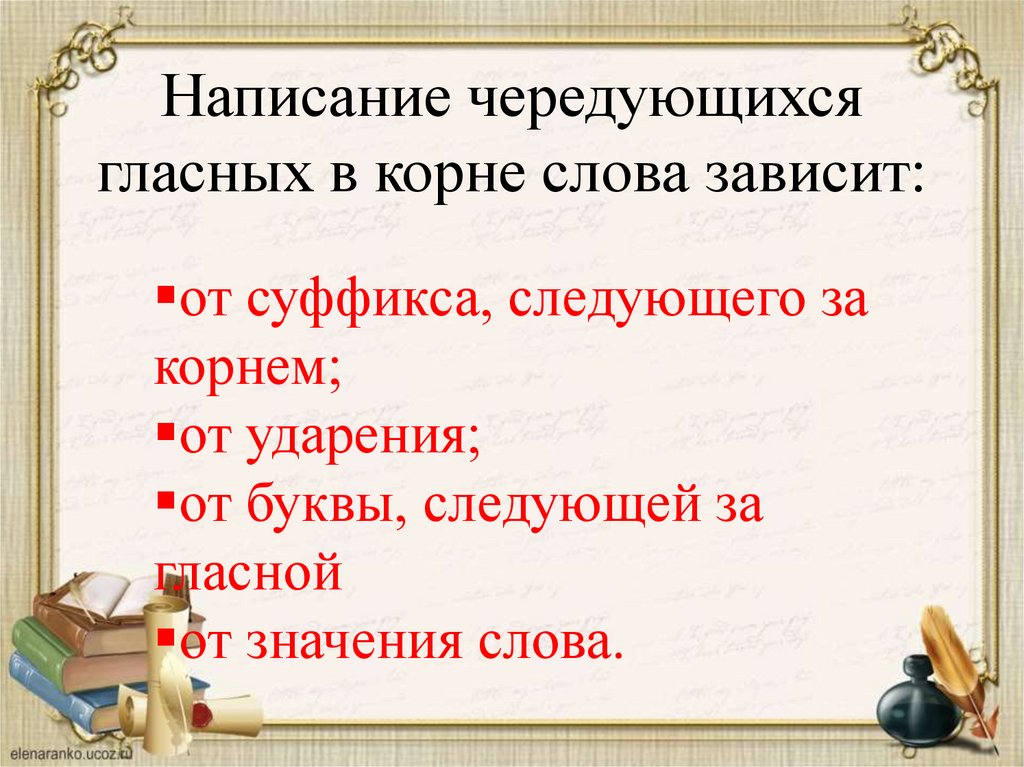 Написание чередующихся гласных в корне слова зависит:

▪от суффикса, следующего за корнем;
▪от ударения;
▪от буквы, следующей за гласной
▪от значения слова.

elenaranko.ucoz.ru